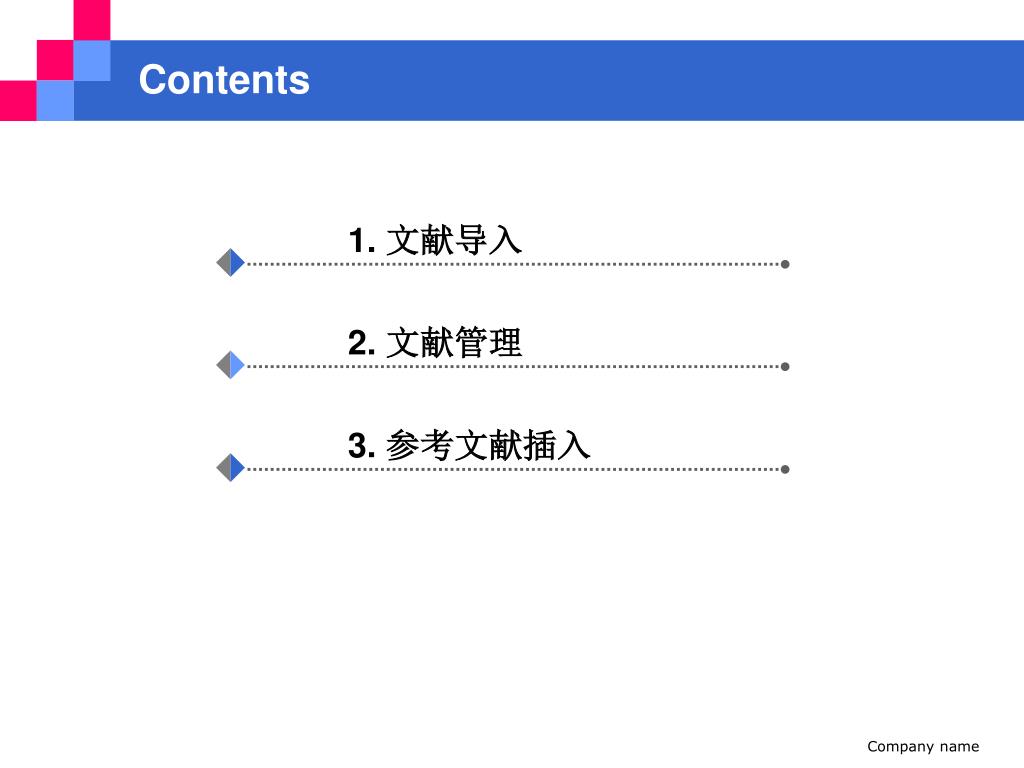 Contents

1. 文献导入

2. 文献管理

3. 参考文献插入

Company name